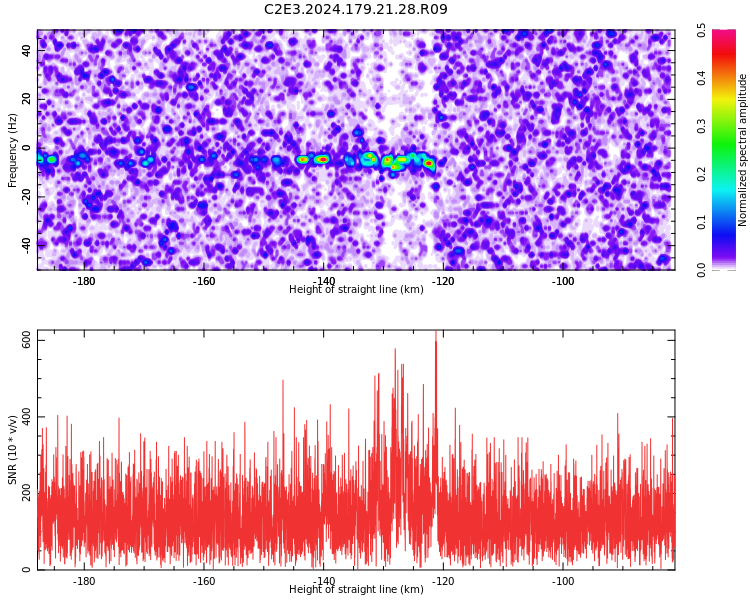 C2E3.2024.179.21.28.R09

Frequency (Hz)
40
20
0
-20
-40
-180
-160
-140
-120
-100
Height of straight line (km)

Normalized spectral amplitude
0.0
0.1
0.2
0.3
0.4
0.5

SNR (10 * v/v)
600
400
200
0
-180
-160
-140
-120
-100
Height of straight line (km)